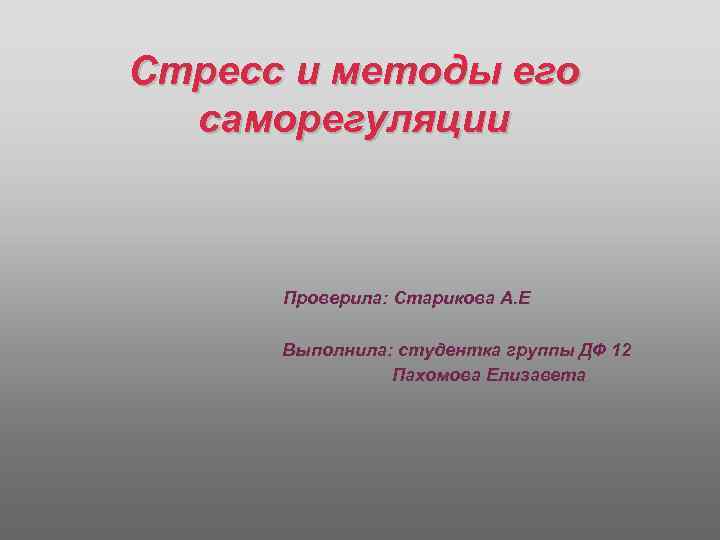 Стресс и методы его саморегуляции

Проверила: Старикова А.Е

Выполнила: студентка группы ДФ 12
Пахомова Елизавета